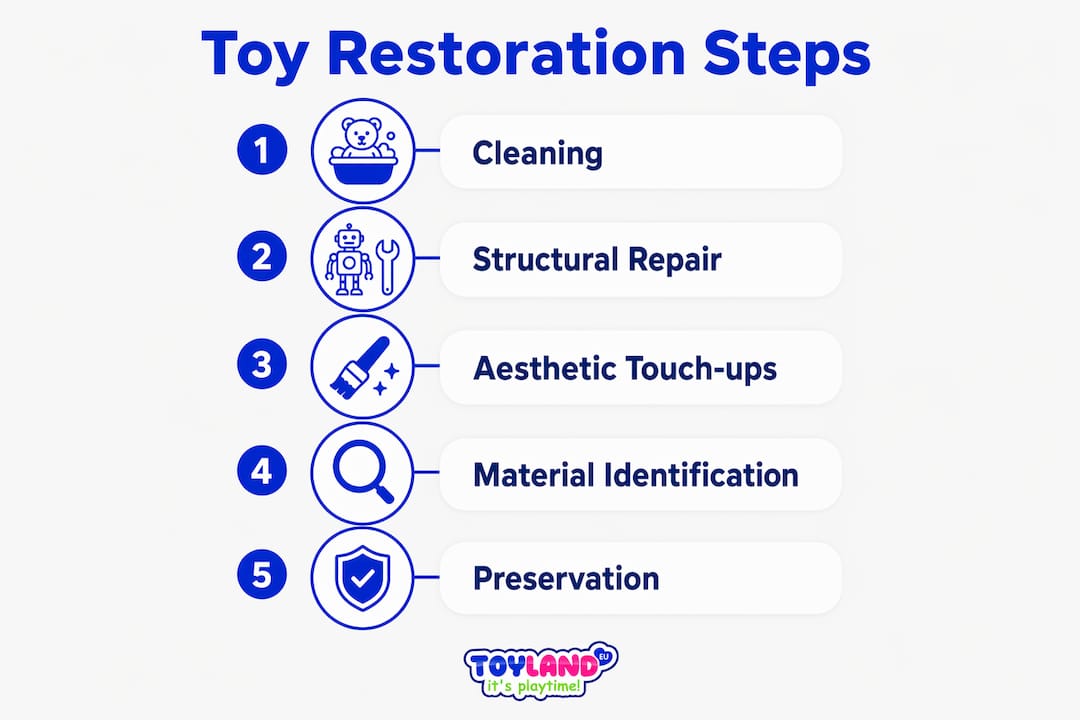 Toy Restoration Steps

1 Cleaning

2 Structural Repair

3 Aesthetic Touch-ups

4 Material Identification

5 Preservation

TOYLAND EU
it's playtime!